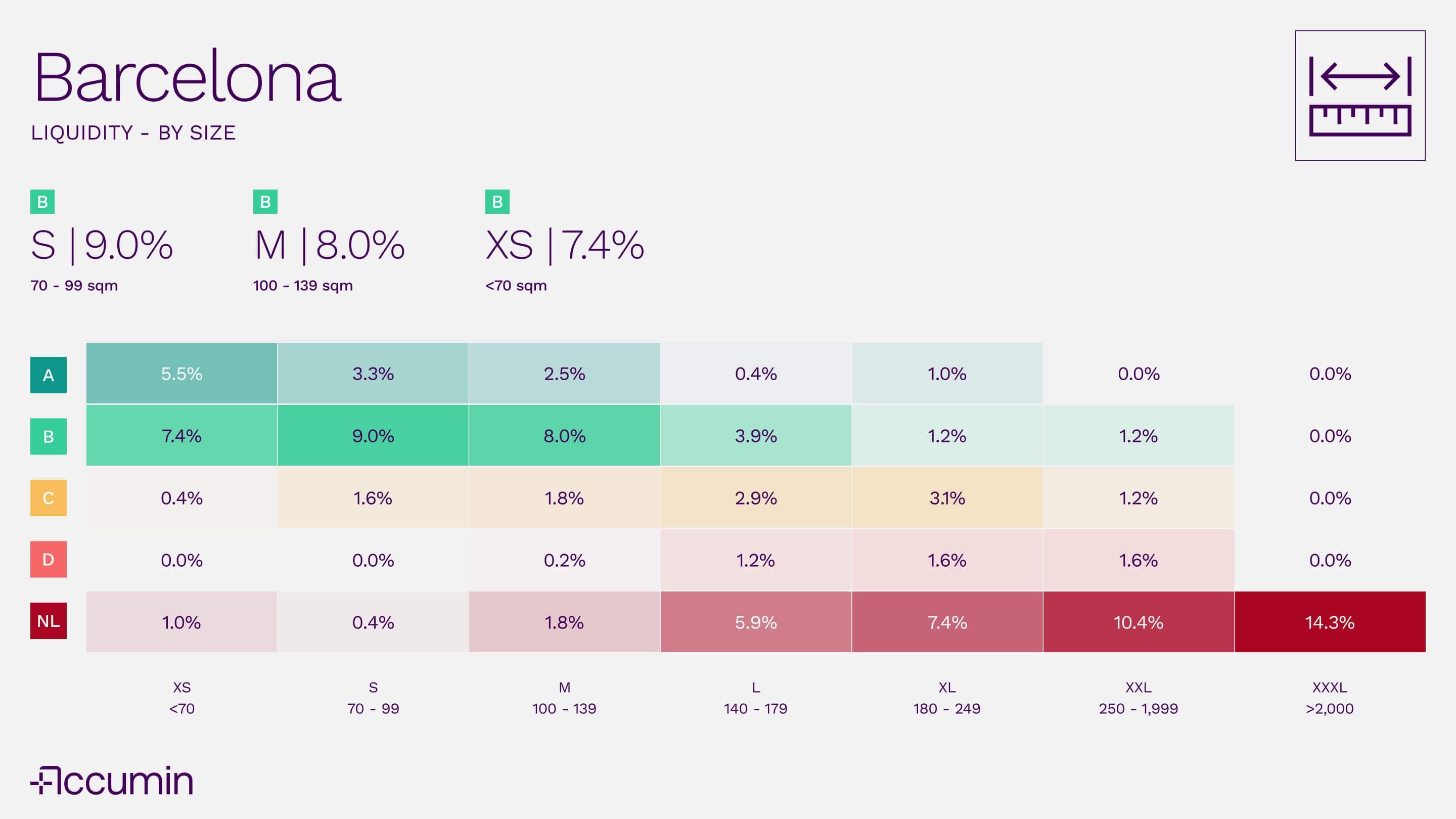 Barcelona

LIQUIDITY - BY SIZE

B
S | 9.0%
70 - 99 sqm

B
M | 8.0%
100 - 139 sqm

B
XS | 7.4%
<70 sqm

|  | XS <70 | S 70 - 99 | M 100 - 139 | L 140 - 179 | XL 180 - 249 | XXL 250 - 1,999 | XXXL >2,000 |
|---|---|---|---|---|---|---|---|
| A | 5.5% | 3.3% | 2.5% | 0.4% | 1.0% | 0.0% | 0.0% |
| B | 7.4% | 9.0% | 8.0% | 3.9% | 1.2% | 1.2% | 0.0% |
| C | 0.4% | 1.6% | 1.8% | 2.9% | 3.1% | 1.2% | 0.0% |
| D | 0.0% | 0.0% | 0.2% | 1.2% | 1.6% | 1.6% | 0.0% |
| NL | 1.0% | 0.4% | 1.8% | 5.9% | 7.4% | 10.4% | 14.3% |

Accumin